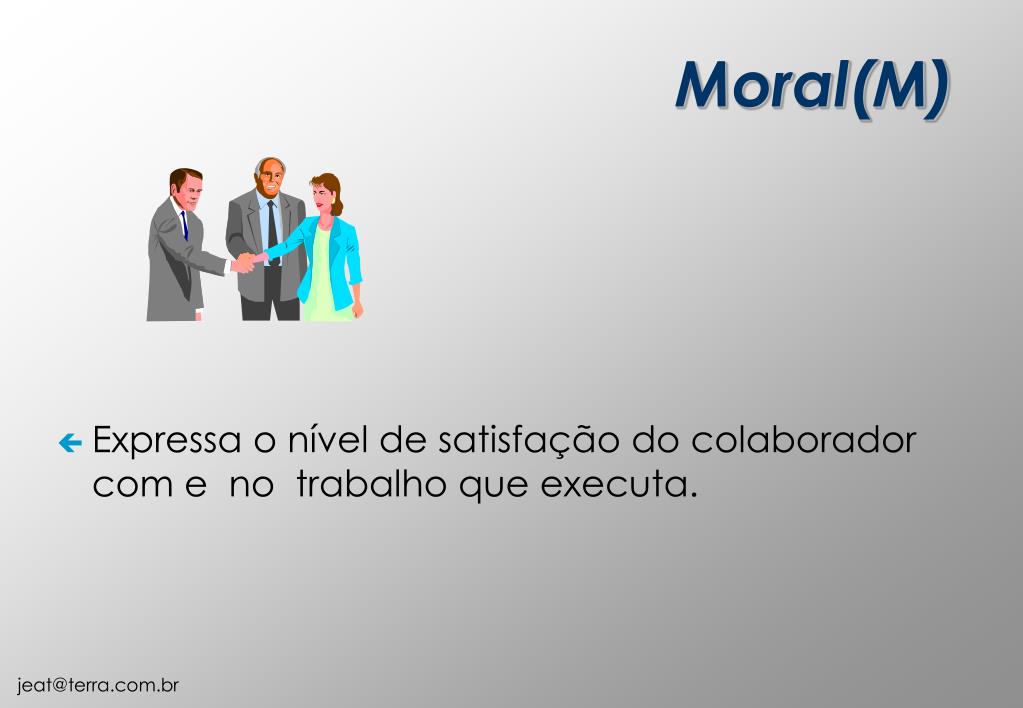 Moral(M)

Expressa o nível de satisfação do colaborador com e no trabalho que executa.

jeat@terra.com.br